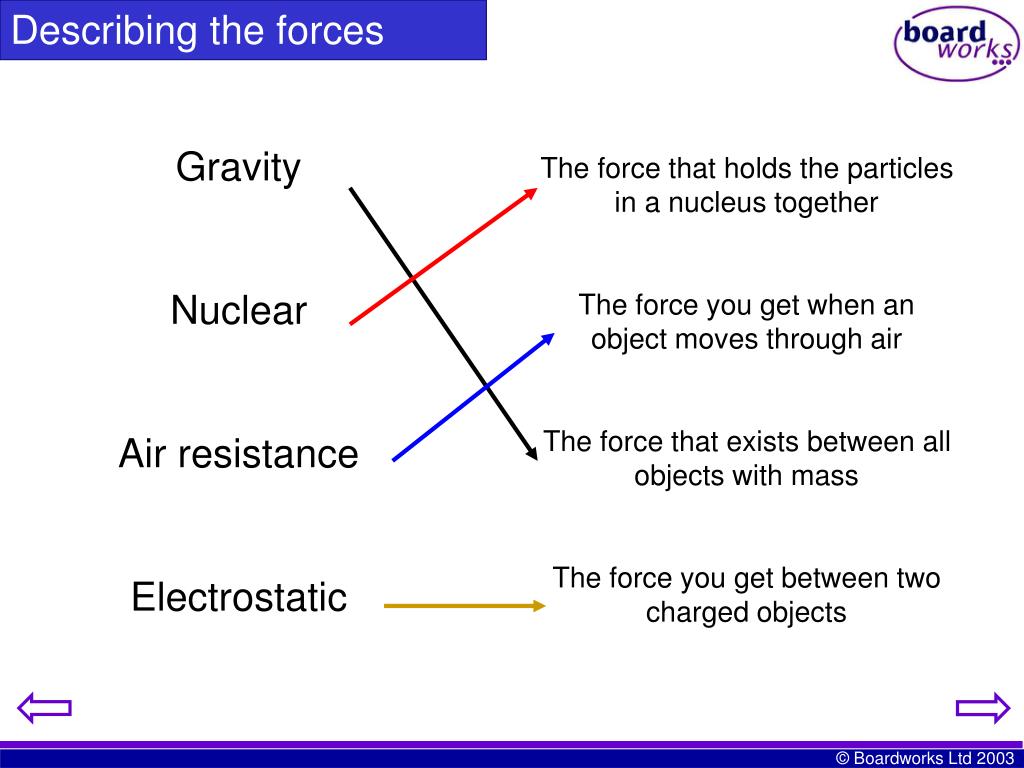 Describing the forces

board works

Gravity

Nuclear

Air resistance

Electrostatic

The force that holds the particles in a nucleus together

The force you get when an object moves through air

The force that exists between all objects with mass

The force you get between two charged objects

© Boardworks Ltd 2003